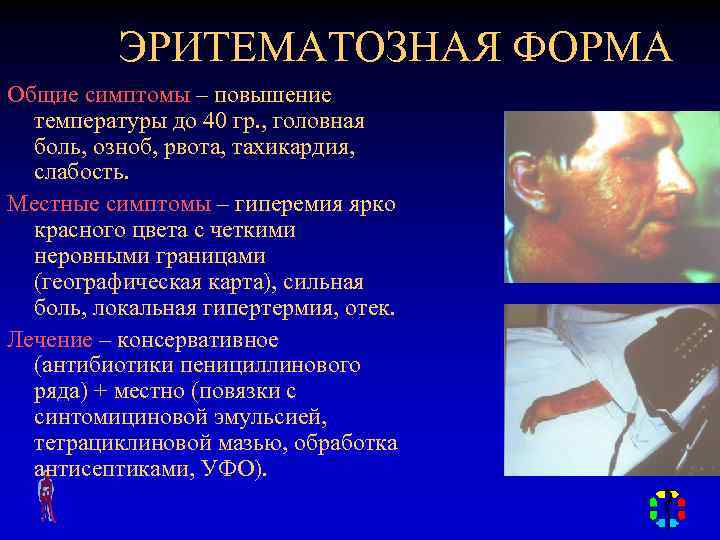 ЭРИТЕМАТОЗНАЯ ФОРМА

Общие симптомы – повышение температуры до 40 гр., головная боль, озноб, рвота, тахикардия, слабость.

Местные симптомы – гиперемия ярко красного цвета с четкими неровными границами (географическая карта), сильная боль, локальная гипертермия, отек.

Лечение – консервативное (антибиотики пенициллинового ряда) + местно (повязки с синтомициновой эмульсией, тетрациклиновой мазью, обработка антисептиками, УФО).